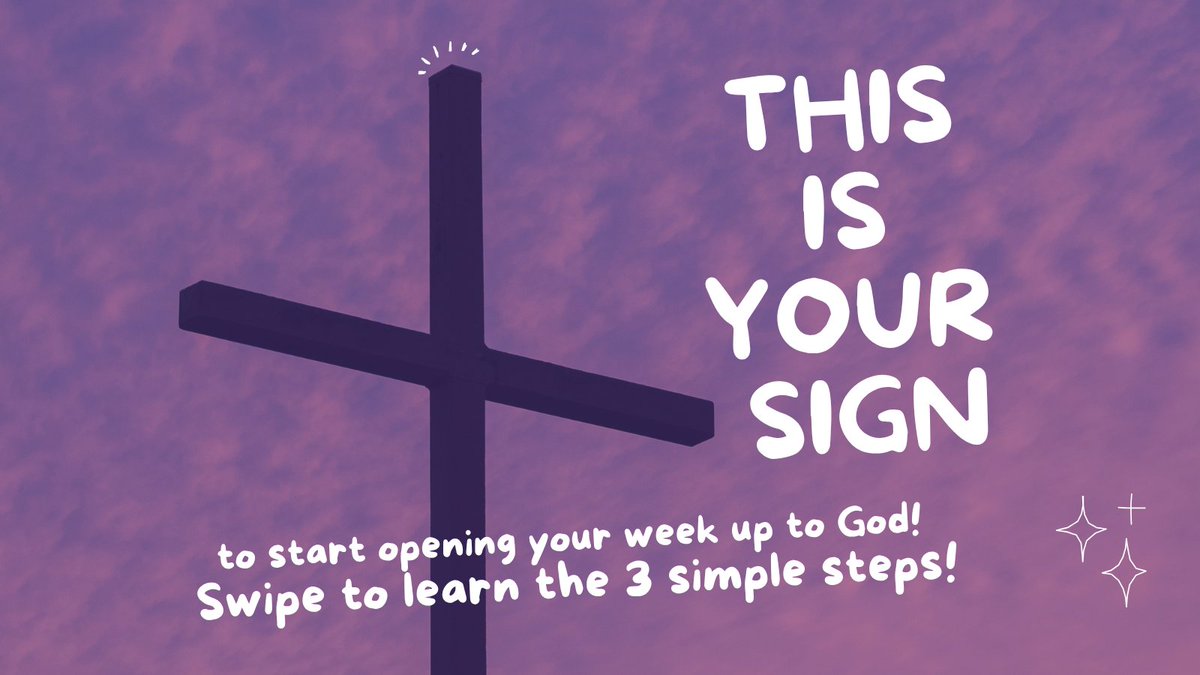 THIS IS YOUR SIGN

to start opening your week up to God!
Swipe to learn the 3 simple steps!